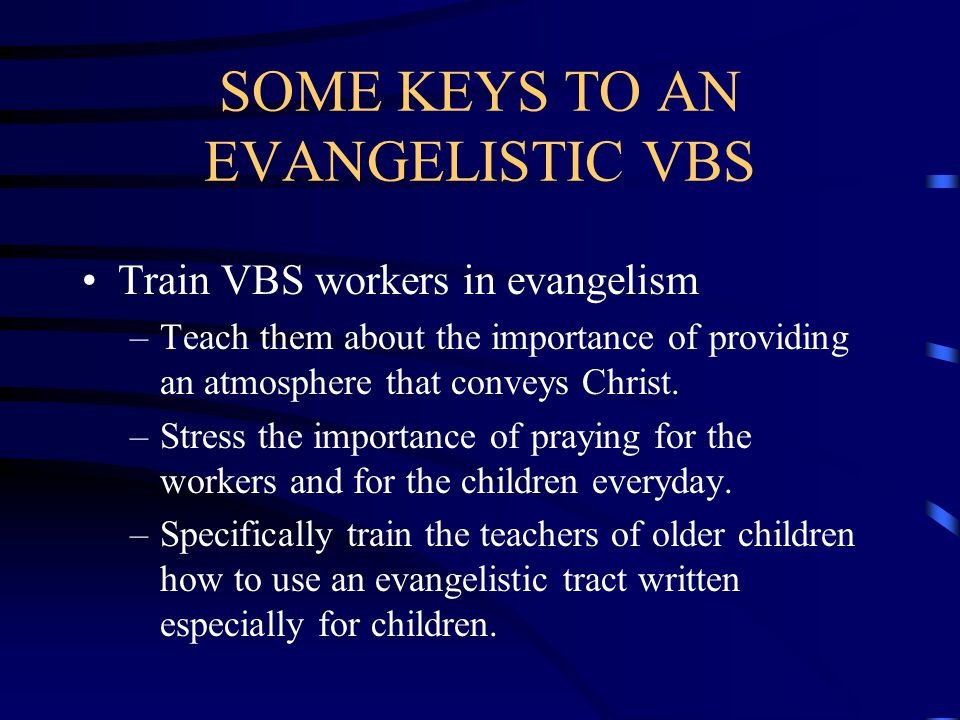 SOME KEYS TO AN EVANGELISTIC VBS

• Train VBS workers in evangelism
– Teach them about the importance of providing an atmosphere that conveys Christ.
– Stress the importance of praying for the workers and for the children everyday.
– Specifically train the teachers of older children how to use an evangelistic tract written especially for children.